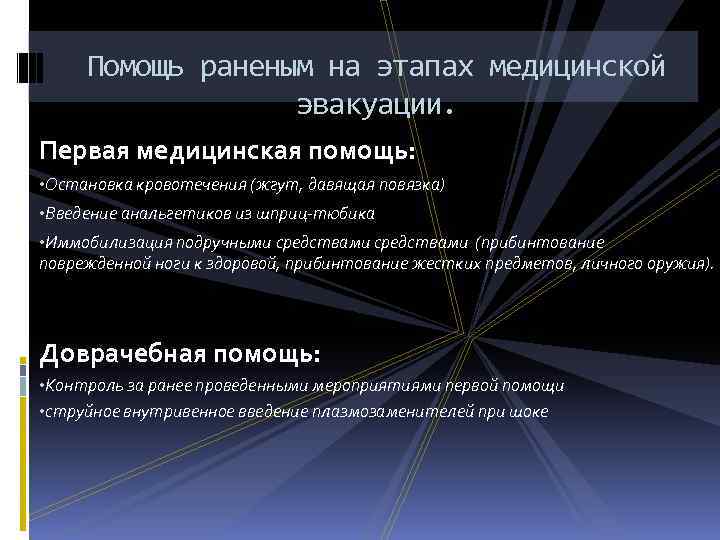 Помощь раненым на этапах медицинской эвакуации.

Первая медицинская помощь:

•Остановка кровотечения (жгут, давящая повязка)

•Введение анальгетиков из шприц-тюбика

•Иммобилизация подручными средствами средствами (прибинтование поврежденной ноги к здоровой, прибинтование жестких предметов, личного оружия).

Доврачебная помощь:

•Контроль за ранее проведенными мероприятиями первой помощи

•струйное внутривенное введение плазмозаменителей при шоке